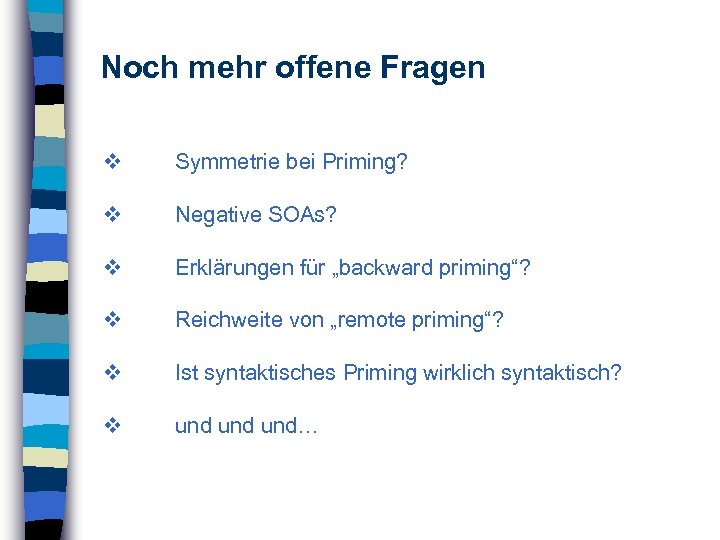 Noch mehr offene Fragen

❖ Symmetrie bei Priming?

❖ Negative SOAs?

❖ Erklärungen für „backward priming“?

❖ Reichweite von „remote priming“?

❖ Ist syntaktisches Priming wirklich syntaktisch?

❖ und und und…